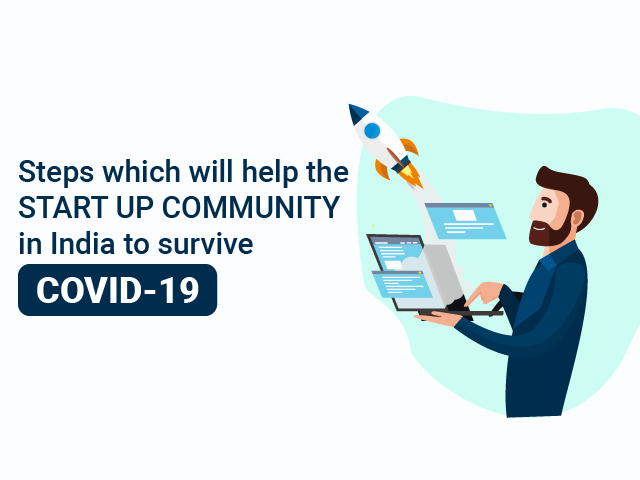 Steps which will help the START UP COMMUNITY in India to survive

COVID-19